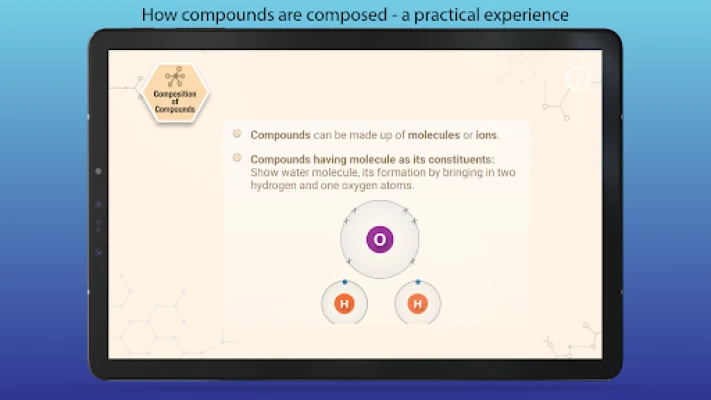 How compounds are composed - a practical experience

Composition of Compounds

i

Compounds can be made up of molecules or ions.

Compounds having molecule as its constituents: Show water molecule, its formation by bringing in two hydrogen and one oxygen atoms.

O

H

H